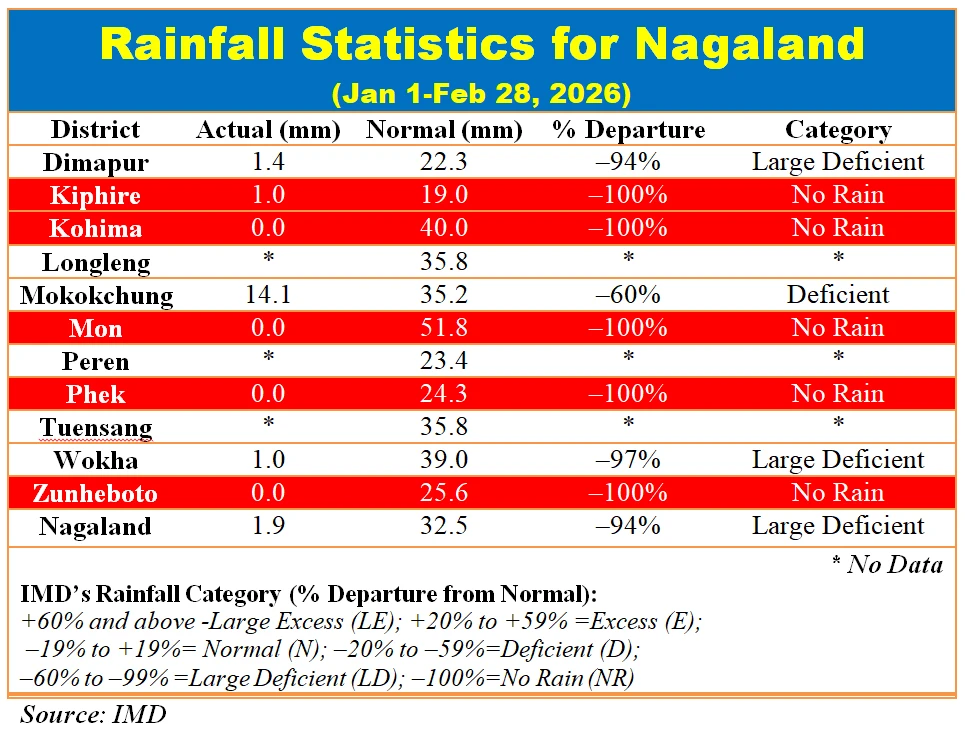 Rainfall Statistics for Nagaland

(Jan 1-Feb 28, 2026)

| District | Actual (mm) | Normal (mm) | % Departure | Category |
|---|---|---|---|---|
| Dimapur | 1.4 | 22.3 | –94% | Large Deficient |
| Kiphire | 1.0 | 19.0 | –100% | No Rain |
| Kohima | 0.0 | 40.0 | –100% | No Rain |
| Longleng | * | 35.8 | * | * |
| Mokokchung | 14.1 | 35.2 | –60% | Deficient |
| Mon | 0.0 | 51.8 | –100% | No Rain |
| Peren | * | 23.4 | * | * |
| Phek | 0.0 | 24.3 | –100% | No Rain |
| Tuensang | * | 35.8 | * | * |
| Wokha | 1.0 | 39.0 | –97% | Large Deficient |
| Zunheboto | 0.0 | 25.6 | –100% | No Rain |
| Nagaland | 1.9 | 32.5 | –94% | Large Deficient |

* No Data

IMD's Rainfall Category (% Departure from Normal):
+60% and above -Large Excess (LE); +20% to +59% =Excess (E); –19% to +19%= Normal (N); –20% to –59%=Deficient (D); –60% to –99% =Large Deficient (LD); –100%=No Rain (NR)

Source: IMD